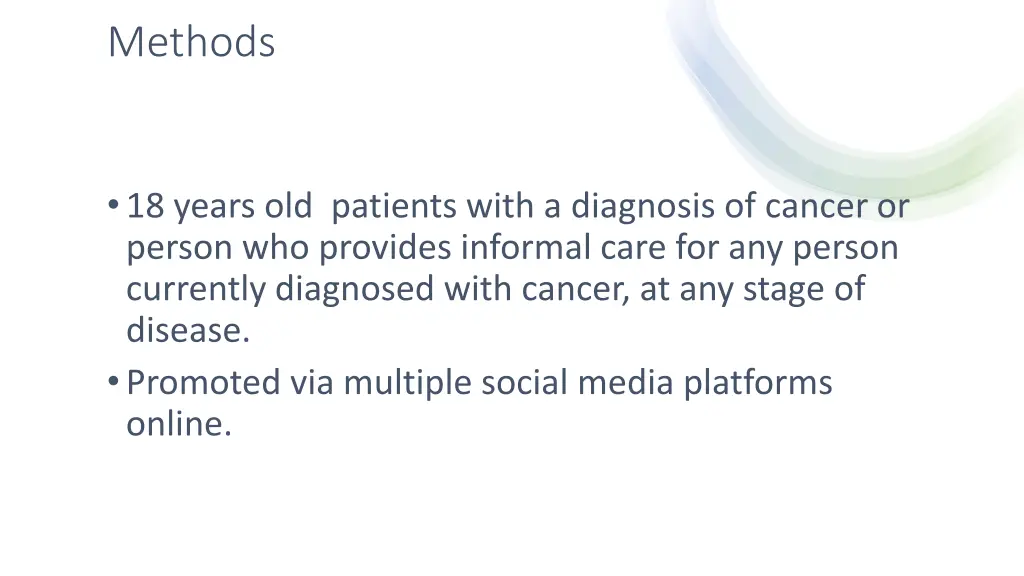 Methods

• 18 years old  patients with a diagnosis of cancer or person who provides informal care for any person currently diagnosed with cancer, at any stage of disease.
• Promoted via multiple social media platforms online.